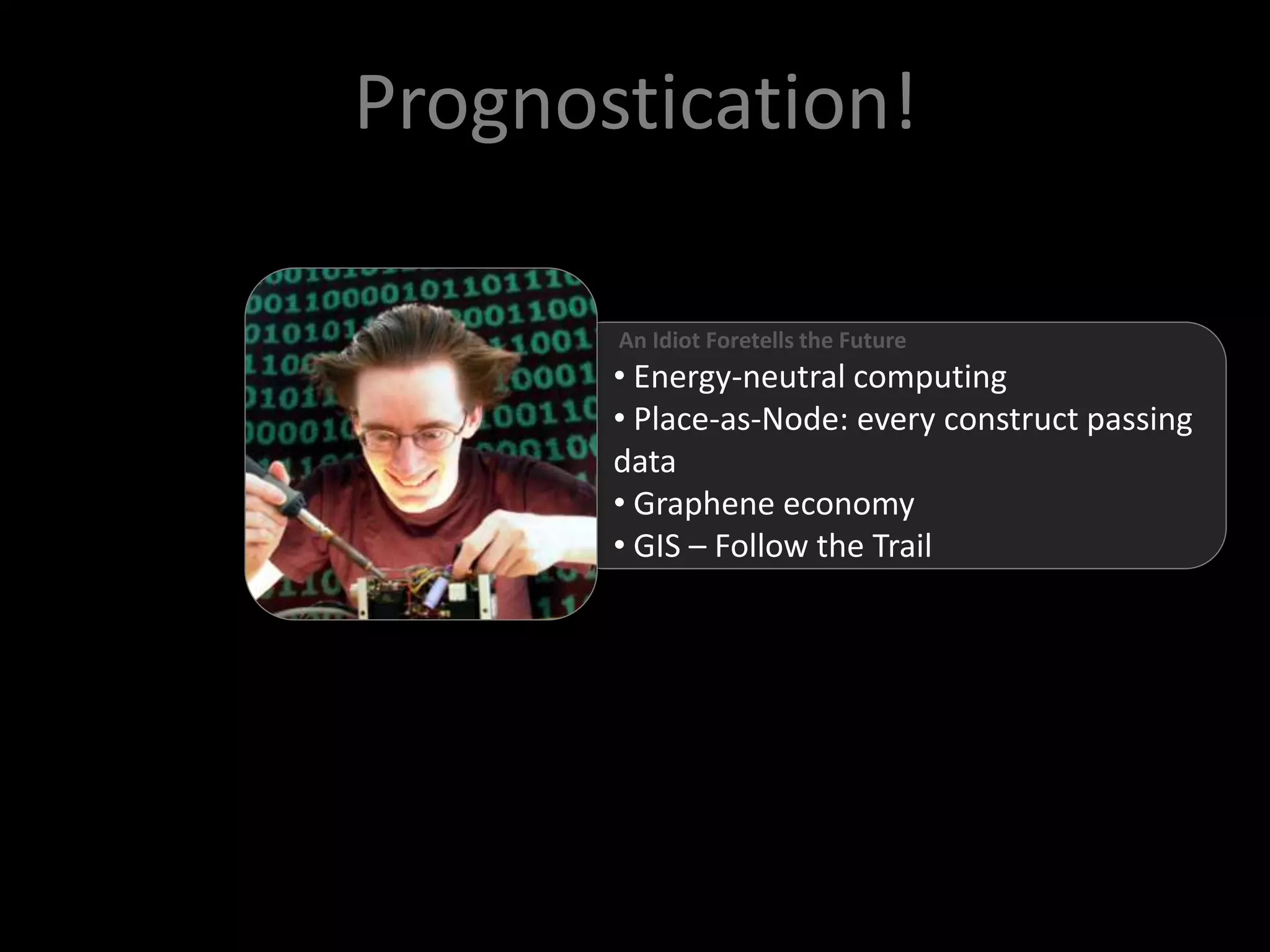 Prognostication!

An Idiot Foretells the Future

• Energy-neutral computing
• Place-as-Node: every construct passing data
• Graphene economy
• GIS – Follow the Trail